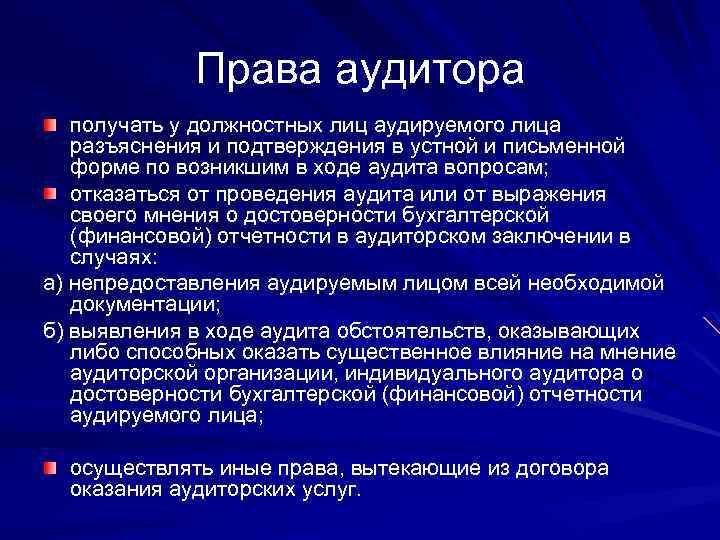 Права аудитора

получать у должностных лиц аудируемого лица разъяснения и подтверждения в устной и письменной форме по возникшим в ходе аудита вопросам;

отказаться от проведения аудита или от выражения своего мнения о достоверности бухгалтерской (финансовой) отчетности в аудиторском заключении в случаях:

а) непредоставления аудируемым лицом всей необходимой документации;

б) выявления в ходе аудита обстоятельств, оказывающих либо способных оказать существенное влияние на мнение аудиторской организации, индивидуального аудитора о достоверности бухгалтерской (финансовой) отчетности аудируемого лица;

осуществлять иные права, вытекающие из договора оказания аудиторских услуг.